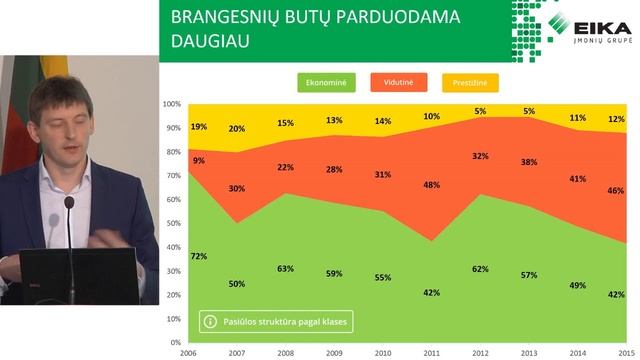 BRANGESNIŲ BUTŲ PARDUODAMA DAUGIAU

EIKA
ĮMONIŲ GRUPĖ

Ekonominė
Vidutinė
Prestižinė

100%
90%
80%
70%
60%
50%
40%
30%
20%
10%
0%

19%
20%
15%
13%
14%
10%
5%
5%
11%
12%

9%
30%
22%
28%
31%
48%
32%
38%
41%
46%

72%
50%
63%
59%
55%
42%
62%
57%
49%
42%

Pasiūlos struktūra pagal klases

2006
2007
2008
2009
2010
2011
2012
2013
2014
2015